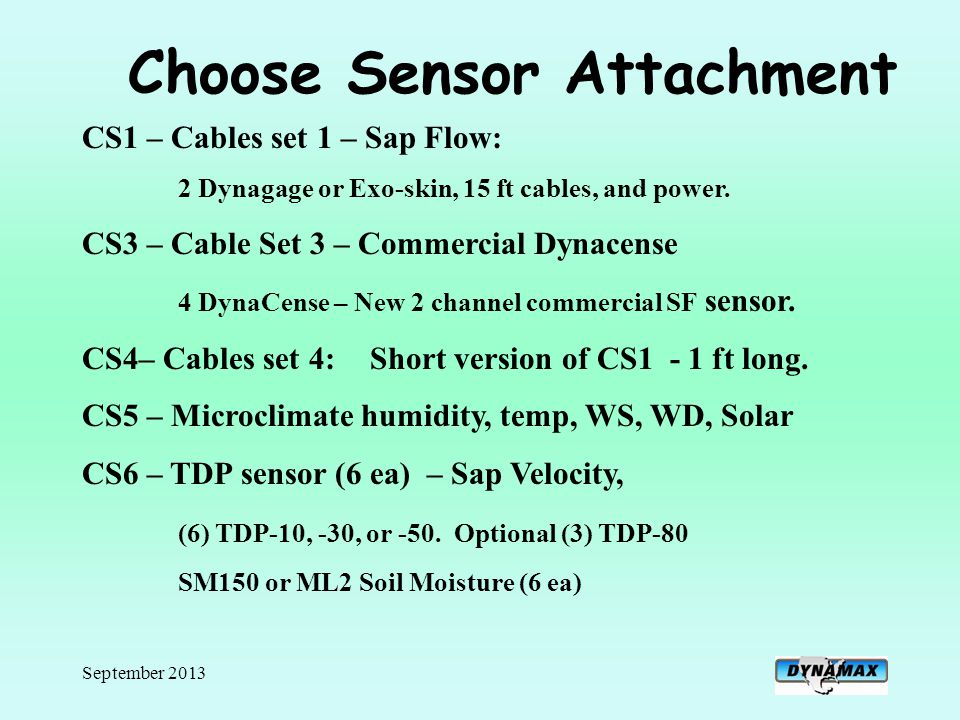 Choose Sensor Attachment

CS1 – Cables set 1 – Sap Flow:

2 Dynagage or Exo-skin, 15 ft cables, and power.

CS3 – Cable Set 3 – Commercial Dynacense

4 DynaCense – New 2 channel commercial SF sensor.

CS4– Cables set 4: Short version of CS1 - 1 ft long.

CS5 – Microclimate humidity, temp, WS, WD, Solar

CS6 – TDP sensor (6 ea) – Sap Velocity,

(6) TDP-10, -30, or -50. Optional (3) TDP-80

SM150 or ML2 Soil Moisture (6 ea)

September 2013

DYNAMAX